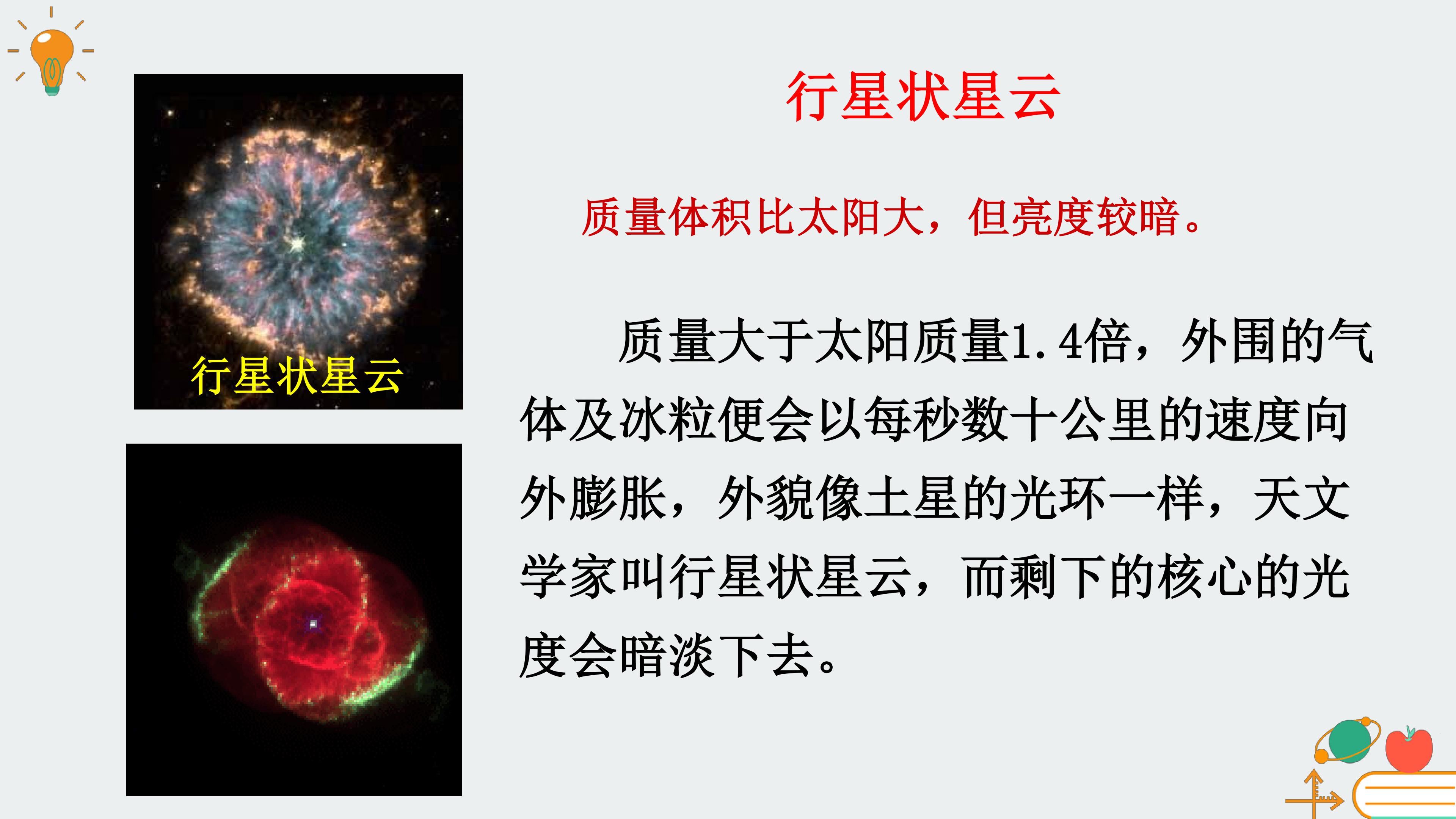 行星状星云

行星状星云

质量体积比太阳大，但亮度较暗。

质量大于太阳质量1.4倍，外围的气体及冰粒便会以每秒数十公里的速度向外膨胀，外貌像土星的光环一样，天文学家叫行星状星云，而剩下的核心的光度会暗淡下去。